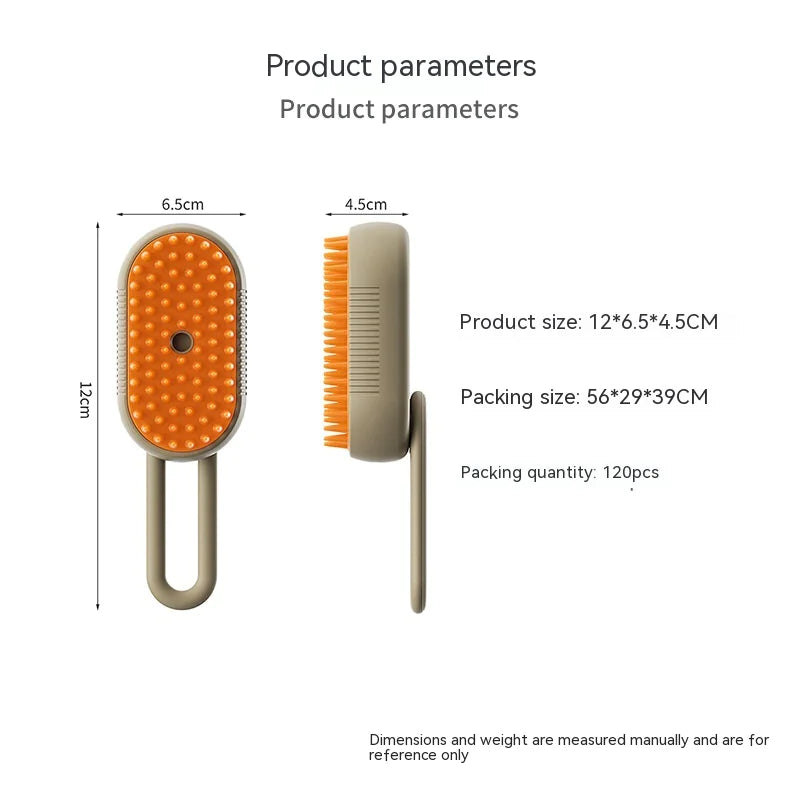 Product parameters
Product parameters

6.5cm

4.5cm

12cm

Product size: 12*6.5*4.5CM

Packing size: 56*29*39CM

Packing quantity: 120pcs

Dimensions and weight are measured manually and are for reference only